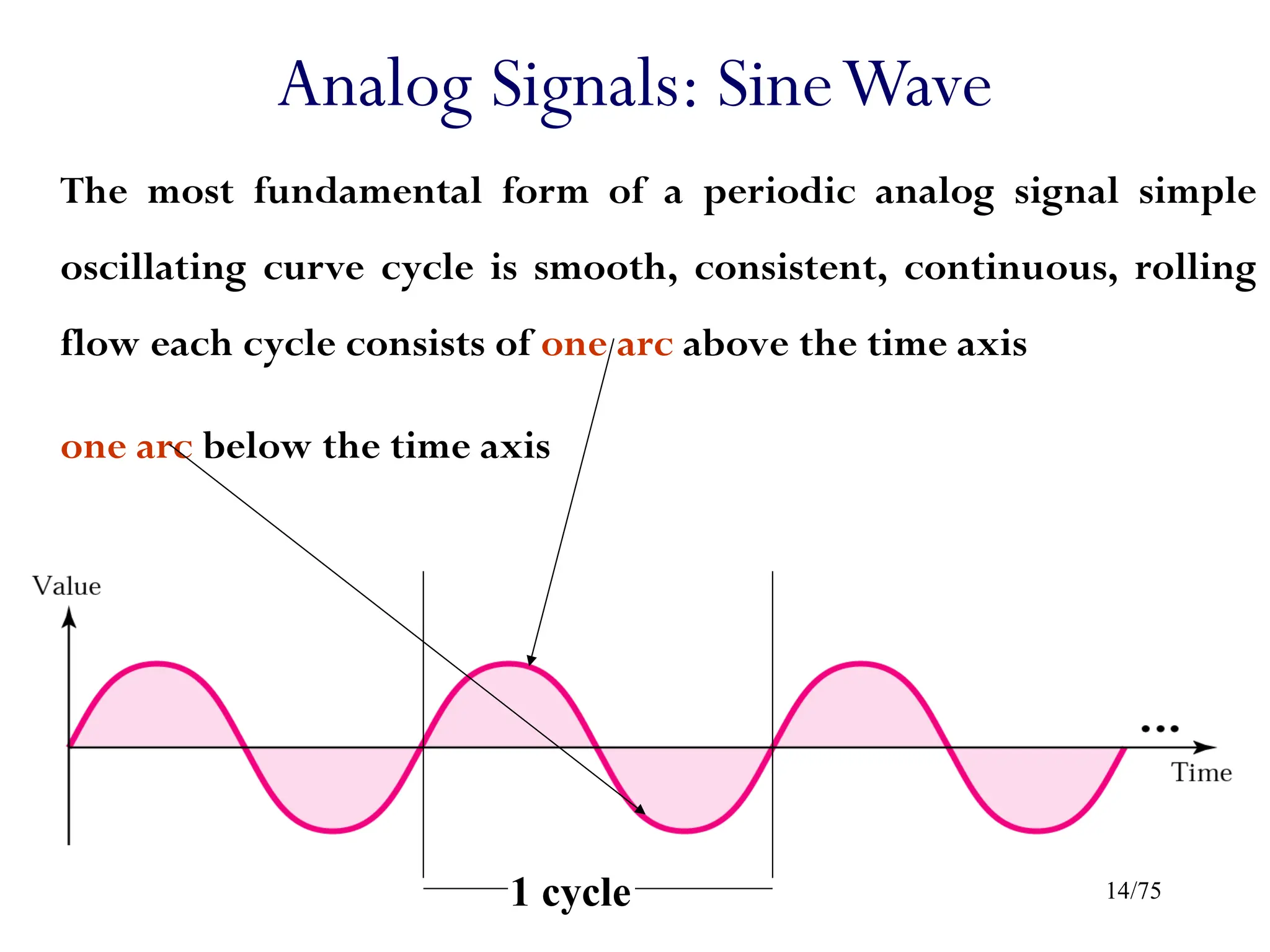 Analog Signals: Sine Wave

The most fundamental form of a periodic analog signal simple oscillating curve cycle is smooth, consistent, continuous, rolling flow each cycle consists of one arc above the time axis

one arc below the time axis

Value

...

Time

1 cycle

14/75